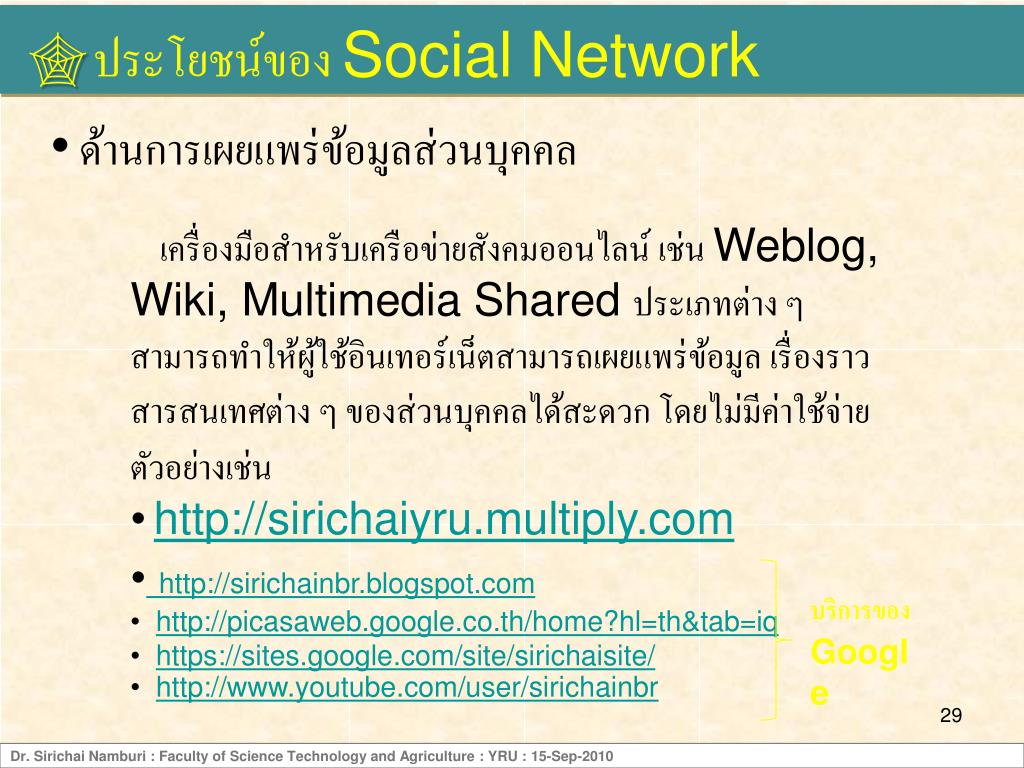 ประโยชน์ของ Social Network

• ด้านการเผยแพร่ข้อมูลส่วนบุคคล

เครื่องมือสำหรับเครือข่ายสังคมออนไลน์ เช่น Weblog, Wiki, Multimedia Shared ประเภทต่าง ๆ สามารถทำให้ผู้ใช้อินเทอร์เน็ตสามารถเผยแพร่ข้อมูล เรื่องราว สารสนเทศต่าง ๆ ของส่วนบุคคลได้สะดวก โดยไม่มีค่าใช้จ่าย ตัวอย่างเช่น

• http://sirichaiyru.multiply.com
• http://sirichainbr.blogspot.com
• http://picasaweb.google.co.th/home?hl=th&tab=iq
• https://sites.google.com/site/sirichaisite/
• http://www.youtube.com/user/sirichainbr

บริการของ Google

29

Dr. Sirichai Namburi : Faculty of Science Technology and Agriculture : YRU : 15-Sep-2010